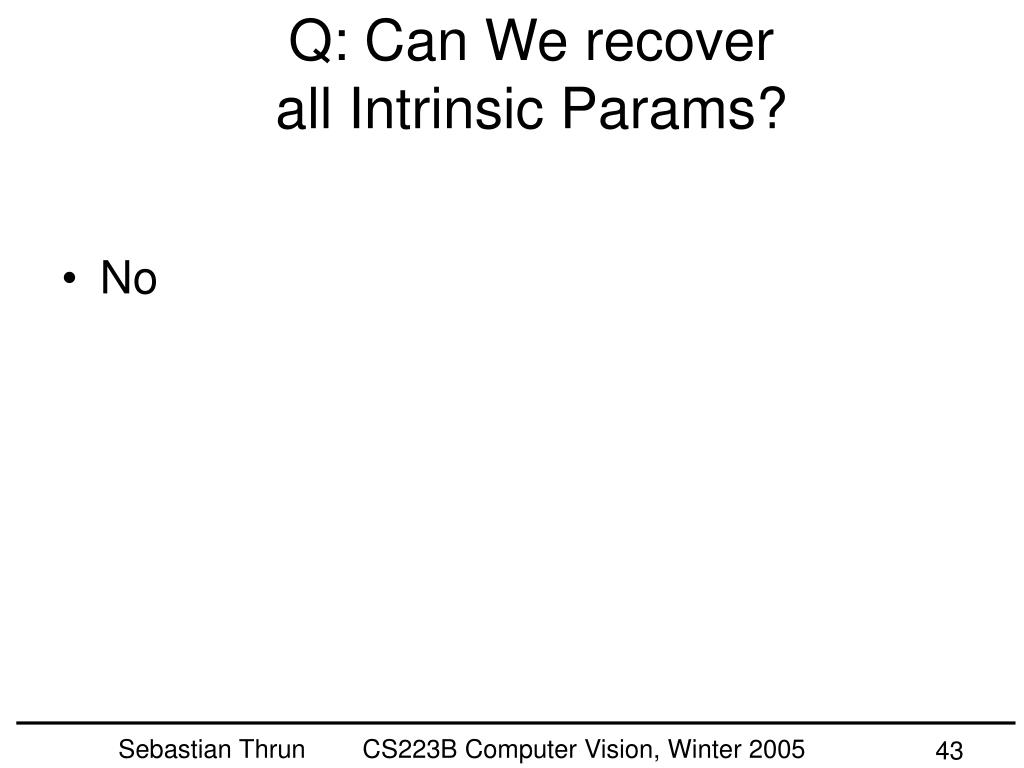 Q: Can We recover all Intrinsic Params?

• No

Sebastian Thrun CS223B Computer Vision, Winter 2005 43